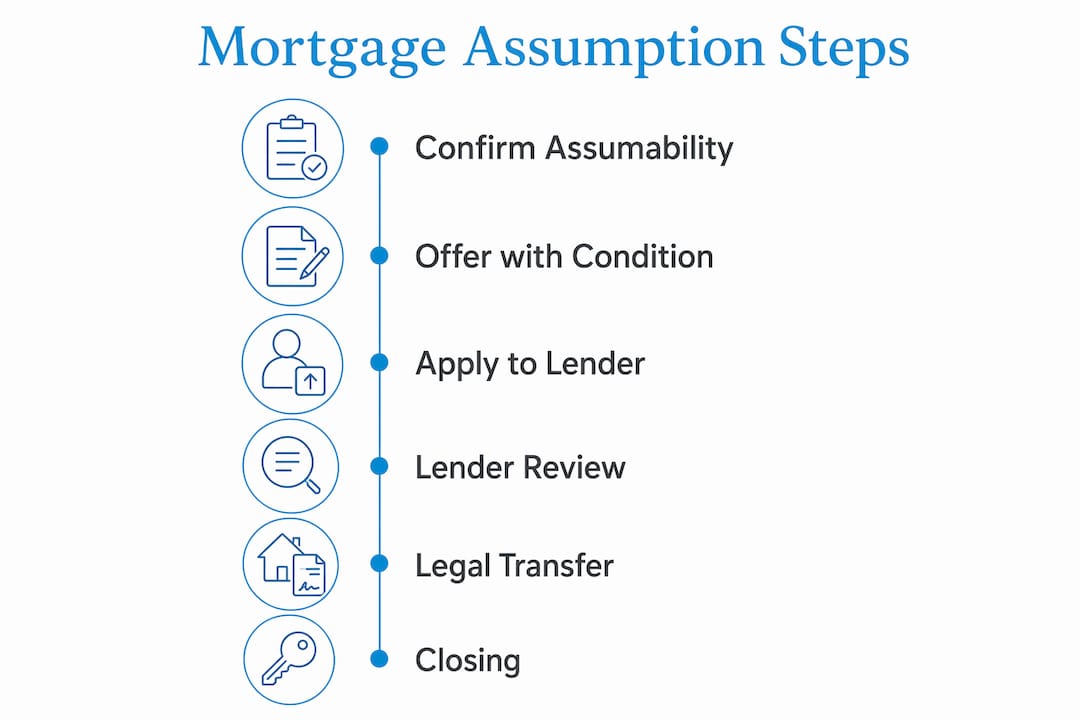 Mortgage Assumption Steps

Confirm Assumability

Offer with Condition

Apply to Lender

Lender Review

Legal Transfer

Closing